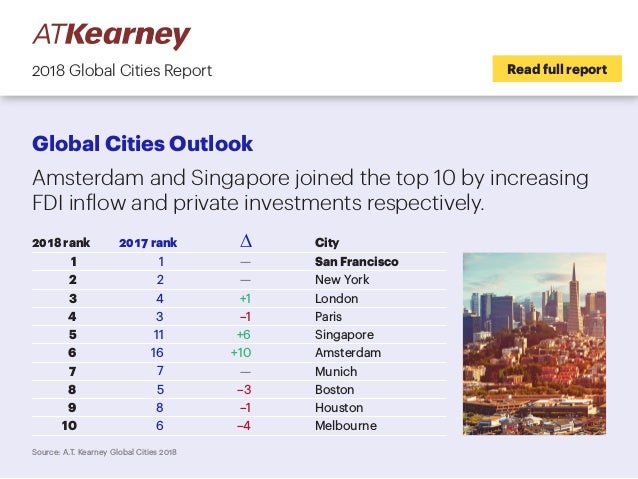 ATKearney

2018 Global Cities Report

Read full report

Global Cities Outlook

Amsterdam and Singapore joined the top 10 by increasing FDI inflow and private investments respectively.

| 2018 rank | 2017 rank | $\Delta$ | City |
|---|---|---|---|
| 1 | 1 | — | San Francisco |
| 2 | 2 | — | New York |
| 3 | 4 | +1 | London |
| 4 | 3 | –1 | Paris |
| 5 | 11 | +6 | Singapore |
| 6 | 16 | +10 | Amsterdam |
| 7 | 7 | — | Munich |
| 8 | 5 | –3 | Boston |
| 9 | 8 | –1 | Houston |
| 10 | 6 | –4 | Melbourne |

Source: A.T. Kearney Global Cities 2018